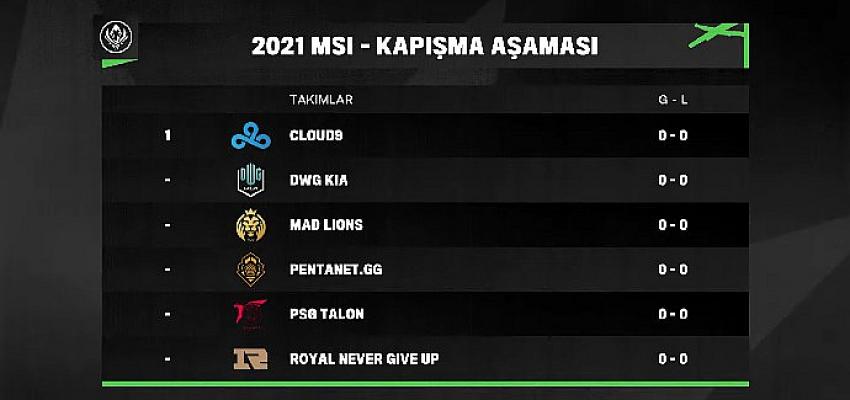 2021 MSI - KAPIŞMA AŞAMASI

| | TAKIMLAR | G - L |
|---|---|---|
| 1 | CLOUD9 | 0 - 0 |
| - | DWG KIA | 0 - 0 |
| - | MAD LIONS | 0 - 0 |
| - | PENTANET.GG | 0 - 0 |
| - | PSG TALON | 0 - 0 |
| - | ROYAL NEVER GIVE UP | 0 - 0 |